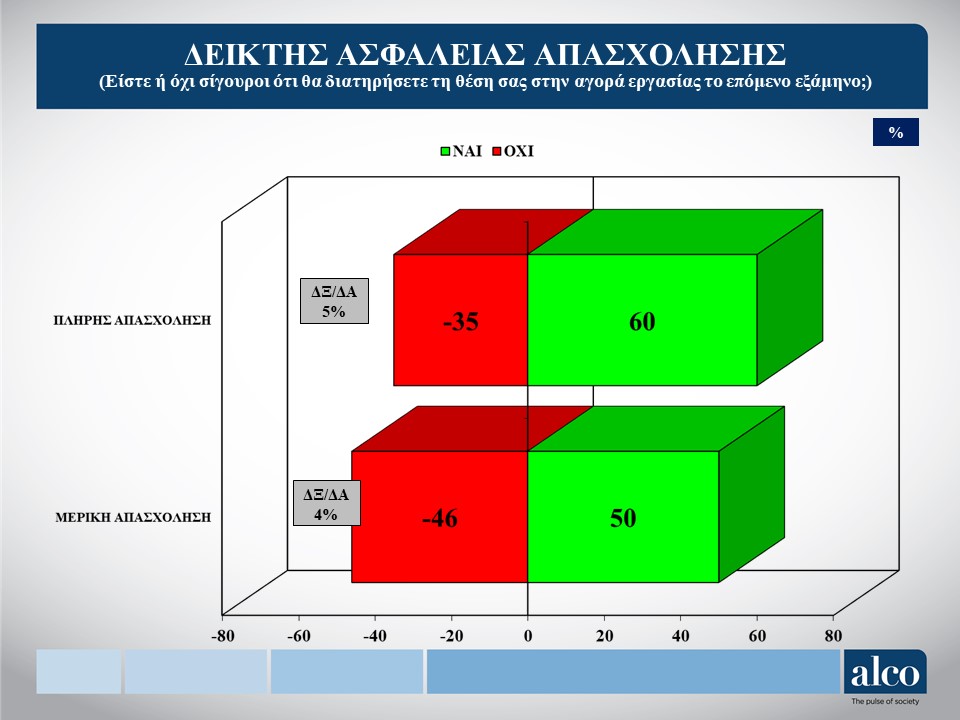 ΔΕΙΚΤΗΣ ΑΣΦΑΛΕΙΑΣ ΑΠΑΣΧΟΛΗΣΗΣ
(Είστε ή όχι σίγουροι ότι θα διατηρήσετε τη θέση σας στην αγορά εργασίας το επόμενο εξάμηνο;)

%

ΝΑΙ ΟΧΙ

ΠΛΗΡΗΣ ΑΠΑΣΧΟΛΗΣΗ
ΔΞ/ΔΑ 5%
-35
60

ΜΕΡΙΚΗ ΑΠΑΣΧΟΛΗΣΗ
ΔΞ/ΔΑ 4%
-46
50

-80 -60 -40 -20 0 20 40 60 80

alco
The pulse of society